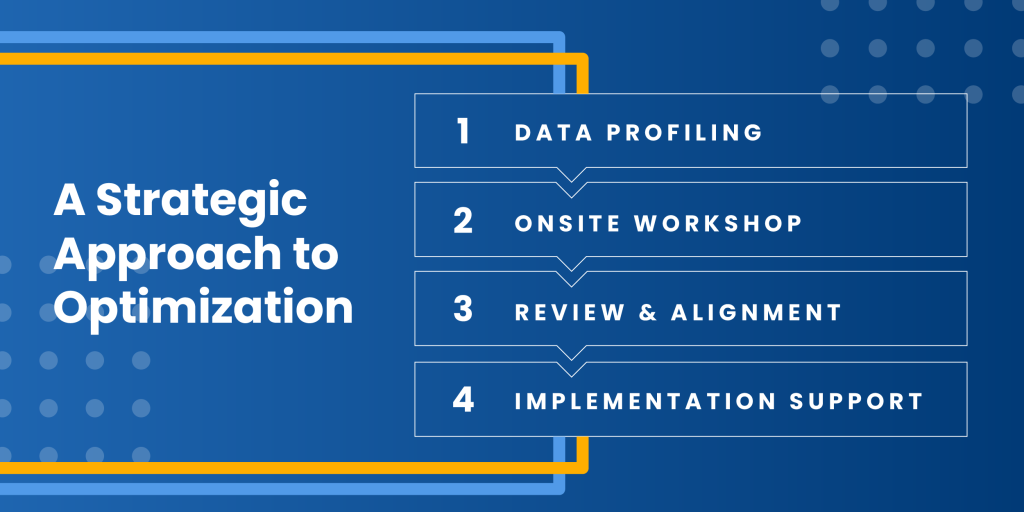 A Strategic Approach to Optimization

1 DATA PROFILING

2 ONSITE WORKSHOP

3 REVIEW & ALIGNMENT

4 IMPLEMENTATION SUPPORT